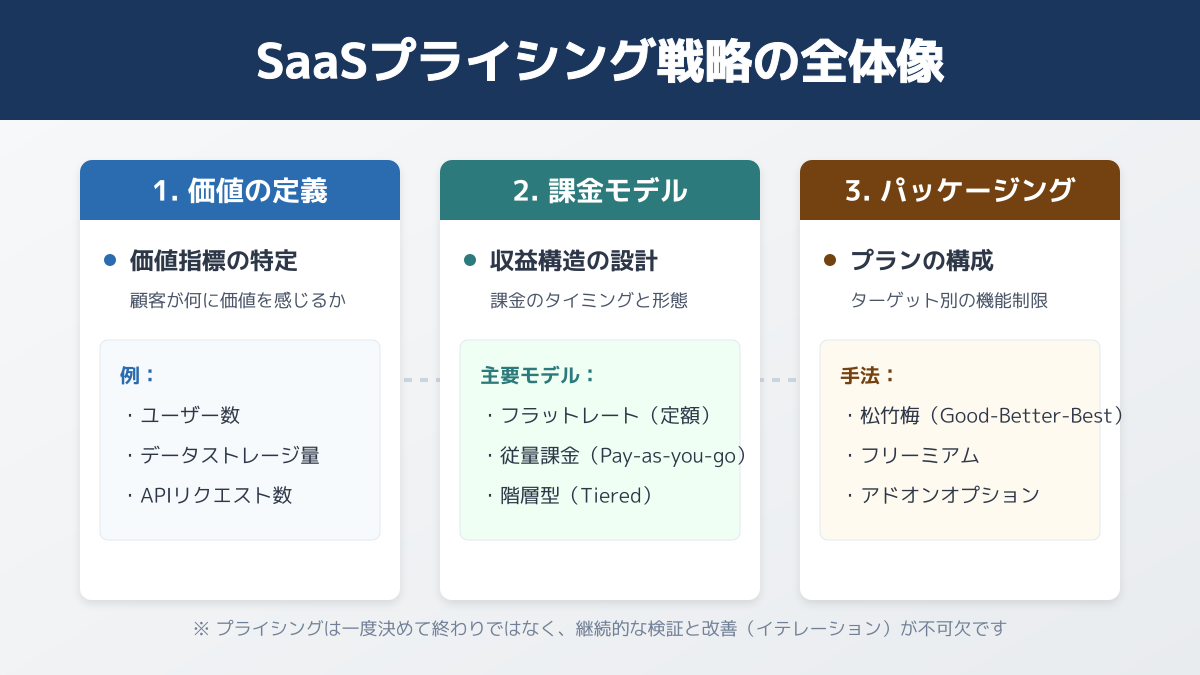 SaaSプライシング戦略の全体像

1. 価値の定義

価値指標の特定

顧客が何に価値を感じるか

例：

・ユーザー数

・データストレージ量

・APIリクエスト数

2. 課金モデル

収益構造の設計

課金のタイミングと形態

主要モデル：

・フラットレート（定額）

・従量課金（Pay-as-you-go）

・階層型（Tiered）

3. パッケージング

プランの構成

ターゲット別の機能制限

手法：

・松竹梅（Good-Better-Best）

・フリーミアム

・アドオンオプション

※ プライシングは一度決めて終わりではなく、継続的な検証と改善（イテレーション）が不可欠です